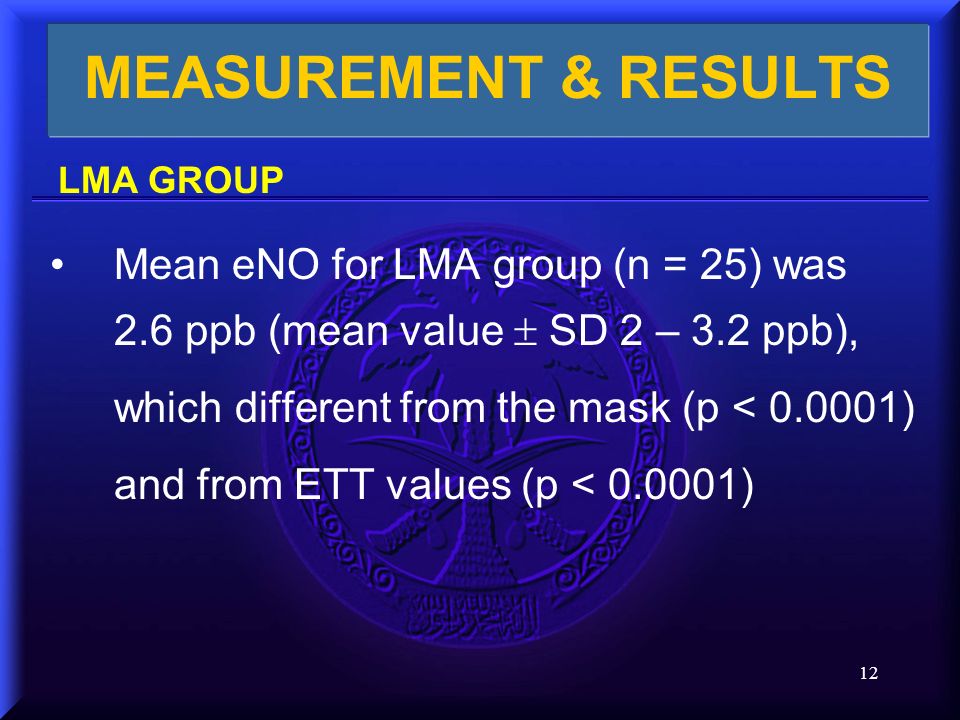 MEASUREMENT & RESULTS

LMA GROUP

• Mean eNO for LMA group (n = 25) was 2.6 ppb (mean value $\pm$ SD 2 – 3.2 ppb), which different from the mask (p < 0.0001) and from ETT values (p < 0.0001)

12